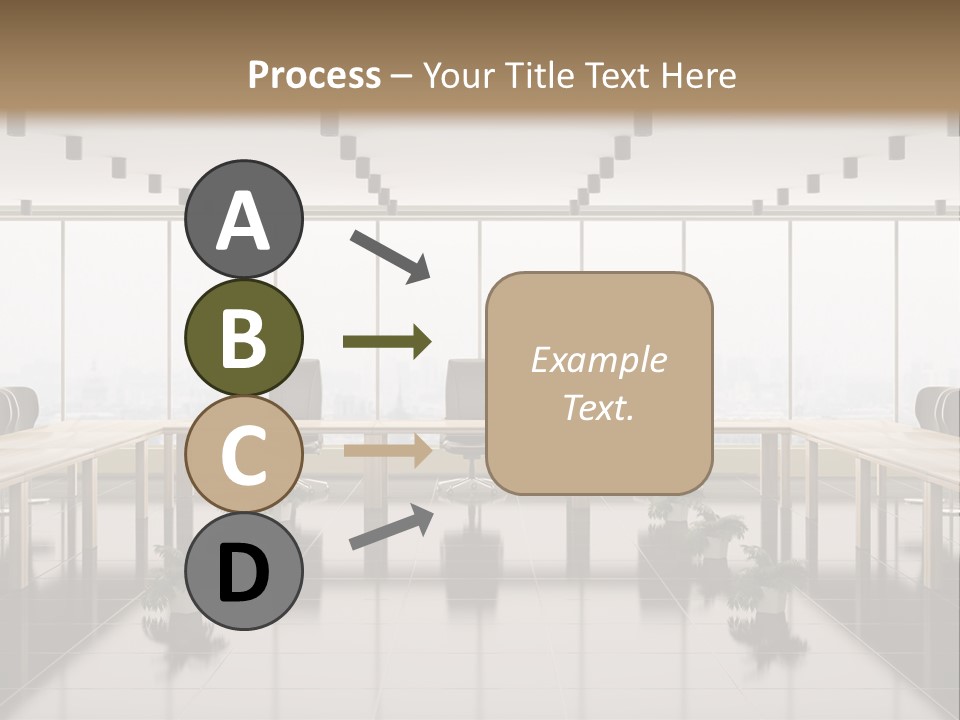 Process – Your Title Text Here

A

B

C

D

Example Text.